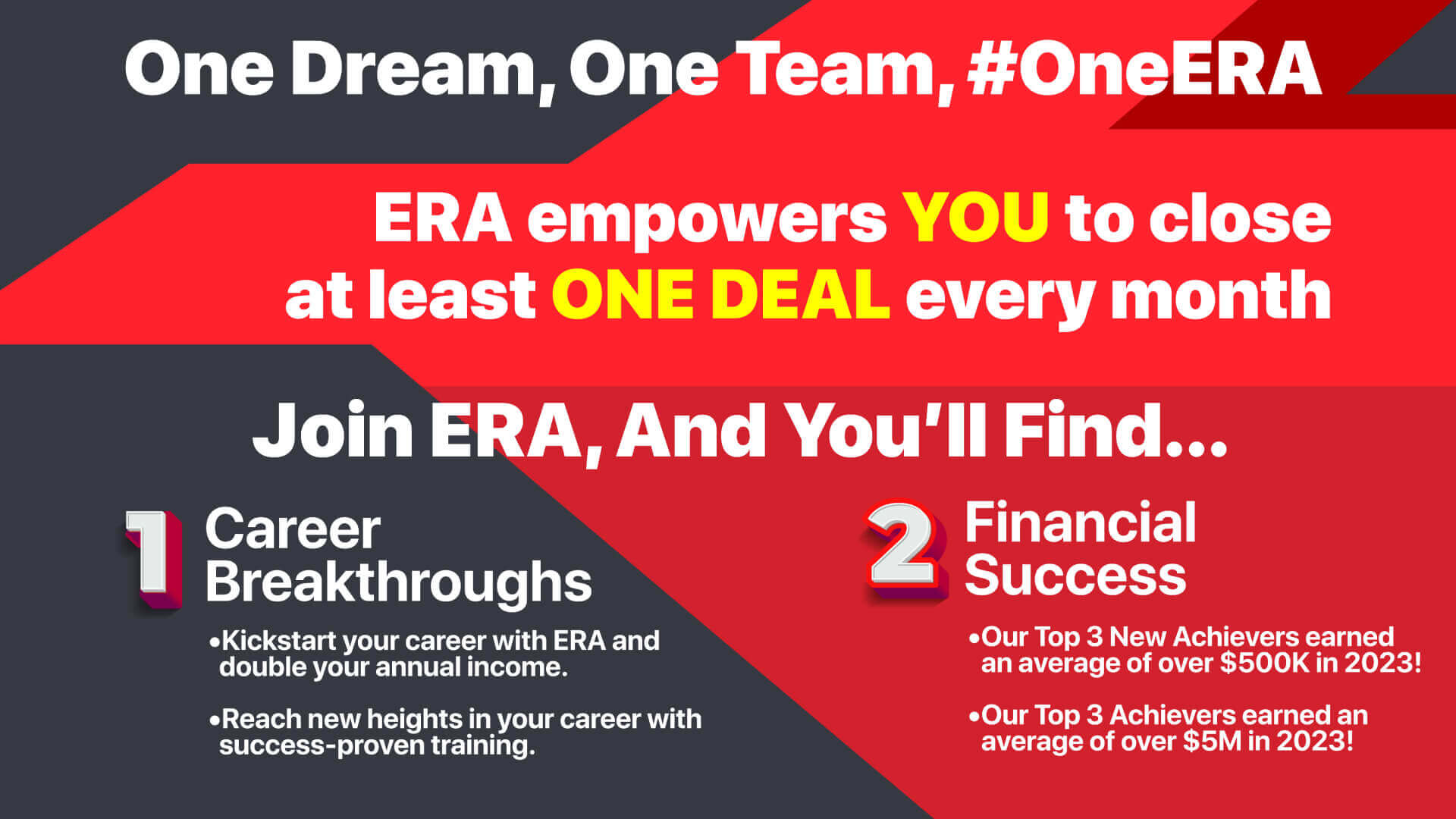 One Dream, One Team, #OneERA

ERA empowers YOU to close at least ONE DEAL every month

Join ERA, And You'll Find...

1 Career Breakthroughs

•Kickstart your career with ERA and double your annual income.

•Reach new heights in your career with success-proven training.

2 Financial Success

•Our Top 3 New Achievers earned an average of over \$500K in 2023!

•Our Top 3 Achievers earned an average of over \$5M in 2023!